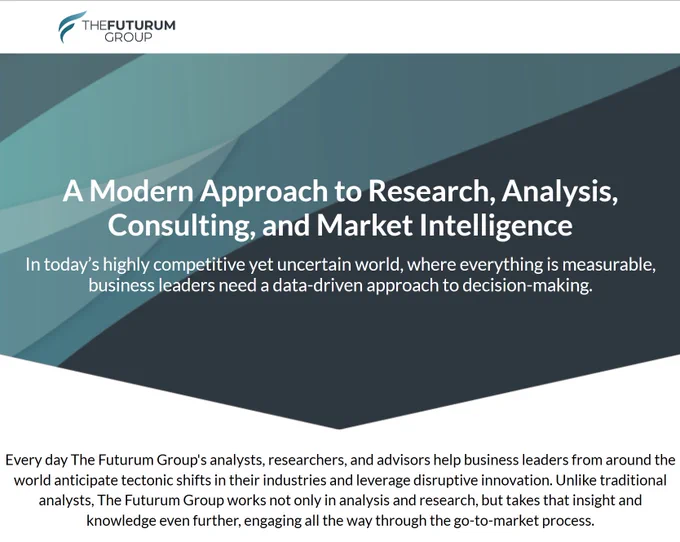 THEFUTURUM GROUP

A Modern Approach to Research, Analysis, Consulting, and Market Intelligence

In today's highly competitive yet uncertain world, where everything is measurable, business leaders need a data-driven approach to decision-making.

Every day The Futurum Group's analysts, researchers, and advisors help business leaders from around the world anticipate tectonic shifts in their industries and leverage disruptive innovation. Unlike traditional analysts, The Futurum Group works not only in analysis and research, but takes that insight and knowledge even further, engaging all the way through the go-to-market process.